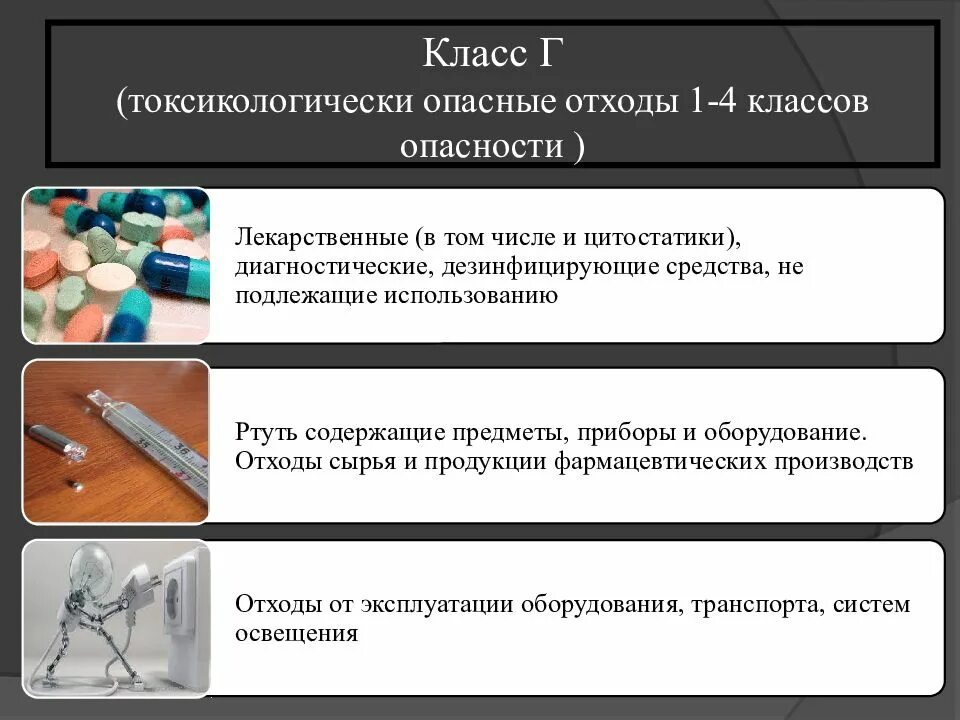 Класс Г
(токсикологически опасные отходы 1-4 классов опасности )

Лекарственные (в том числе и цитостатики), диагностические, дезинфицирующие средства, не подлежащие использованию

Ртуть содержащие предметы, приборы и оборудование. Отходы сырья и продукции фармацевтических производств

Отходы от эксплуатации оборудования, транспорта, систем освещения